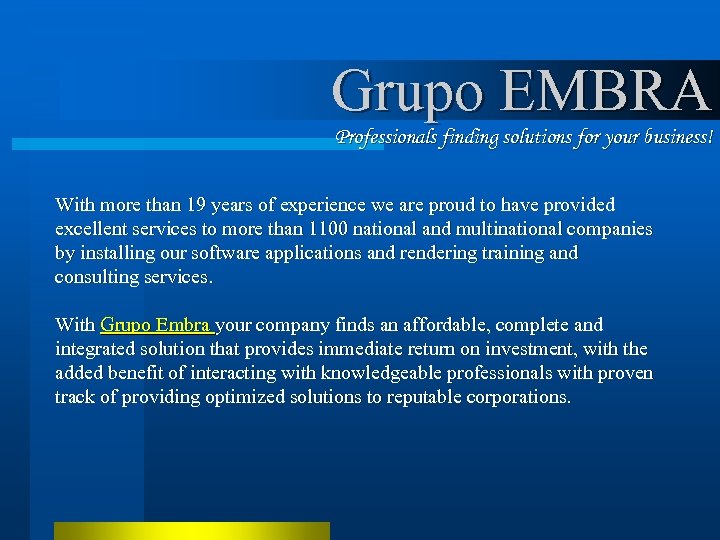 Grupo EMBRA

Professionals finding solutions for your business!

With more than 19 years of experience we are proud to have provided excellent services to more than 1100 national and multinational companies by installing our software applications and rendering training and consulting services.

With Grupo Embra your company finds an affordable, complete and integrated solution that provides immediate return on investment, with the added benefit of interacting with knowledgeable professionals with proven track of providing optimized solutions to reputable corporations.